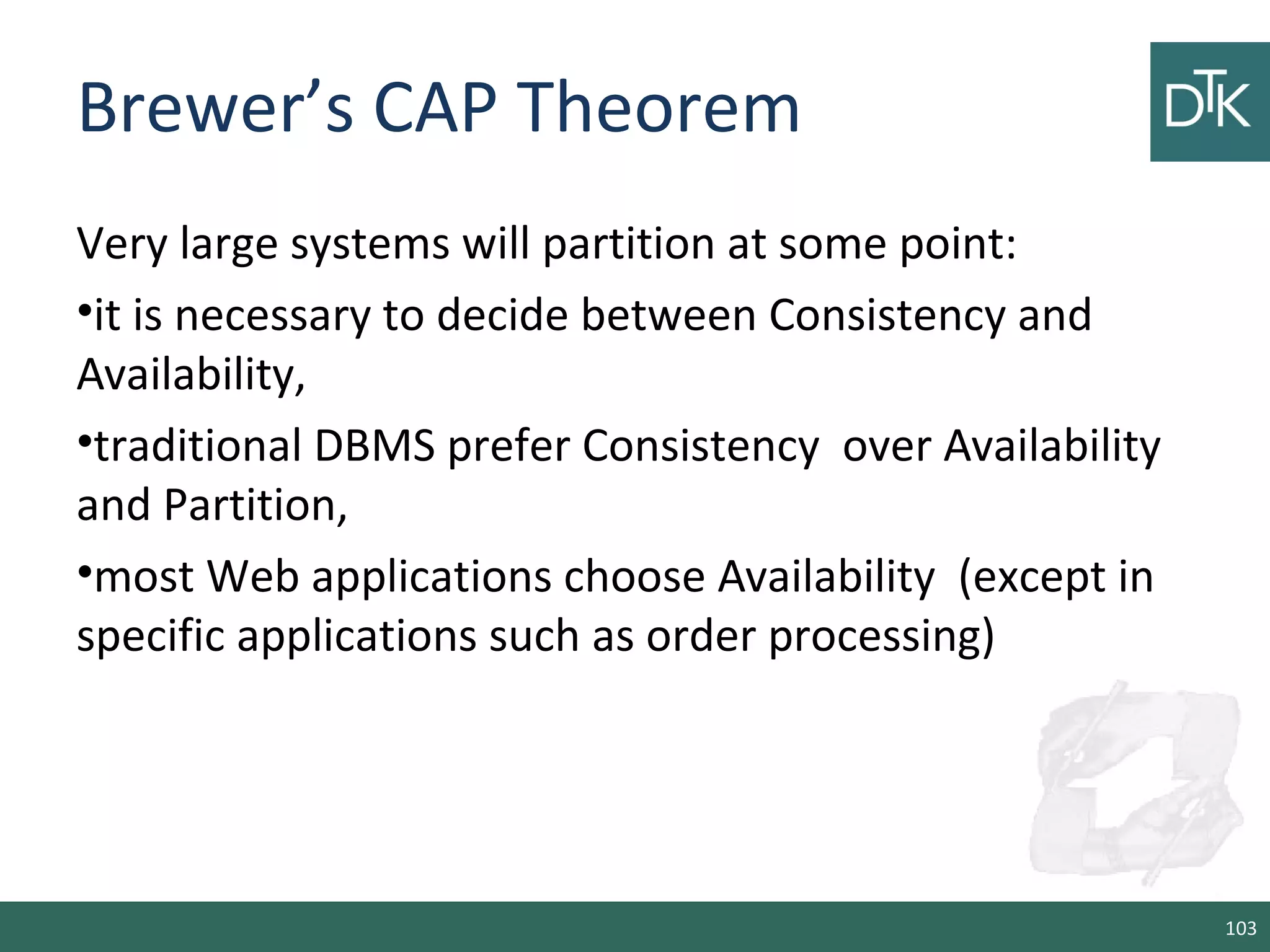 Brewer's CAP Theorem

DTK

Very large systems will partition at some point:

•it is necessary to decide between Consistency and Availability,

•traditional DBMS prefer Consistency over Availability and Partition,

•most Web applications choose Availability (except in specific applications such as order processing)

103